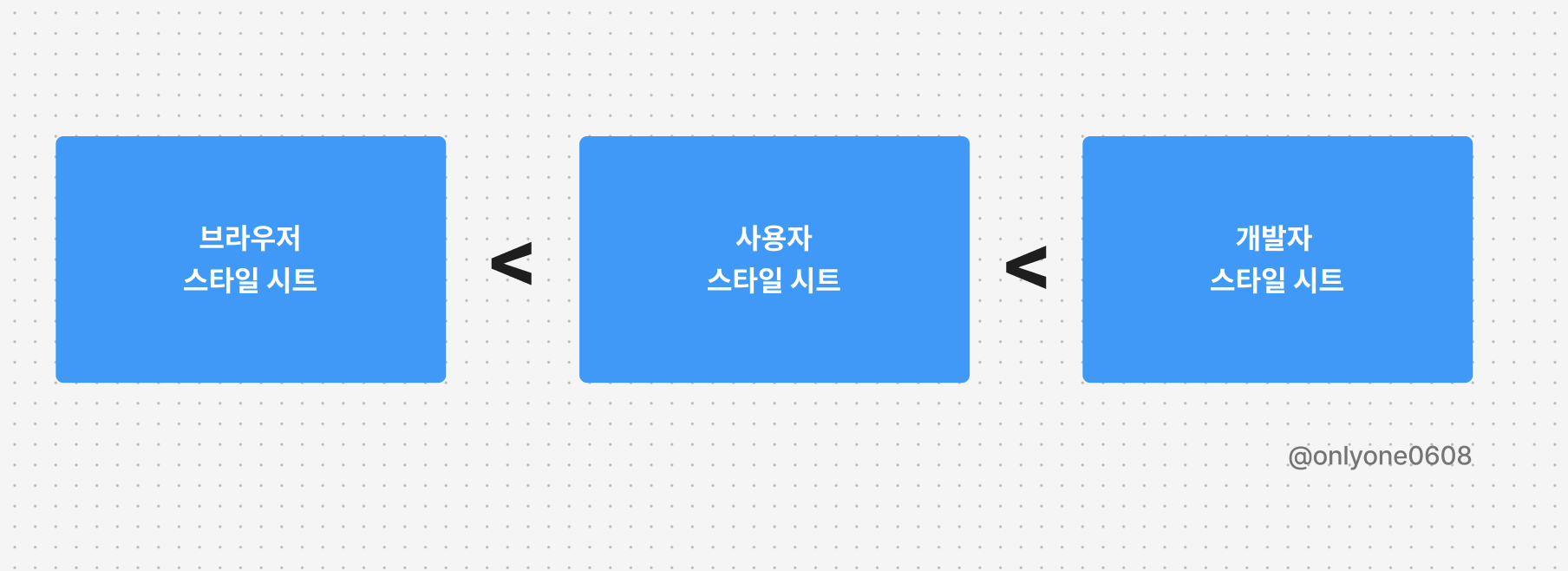 브라우저
스타일 시트

<

사용자
스타일 시트

<

개발자
스타일 시트

@onlyone0608